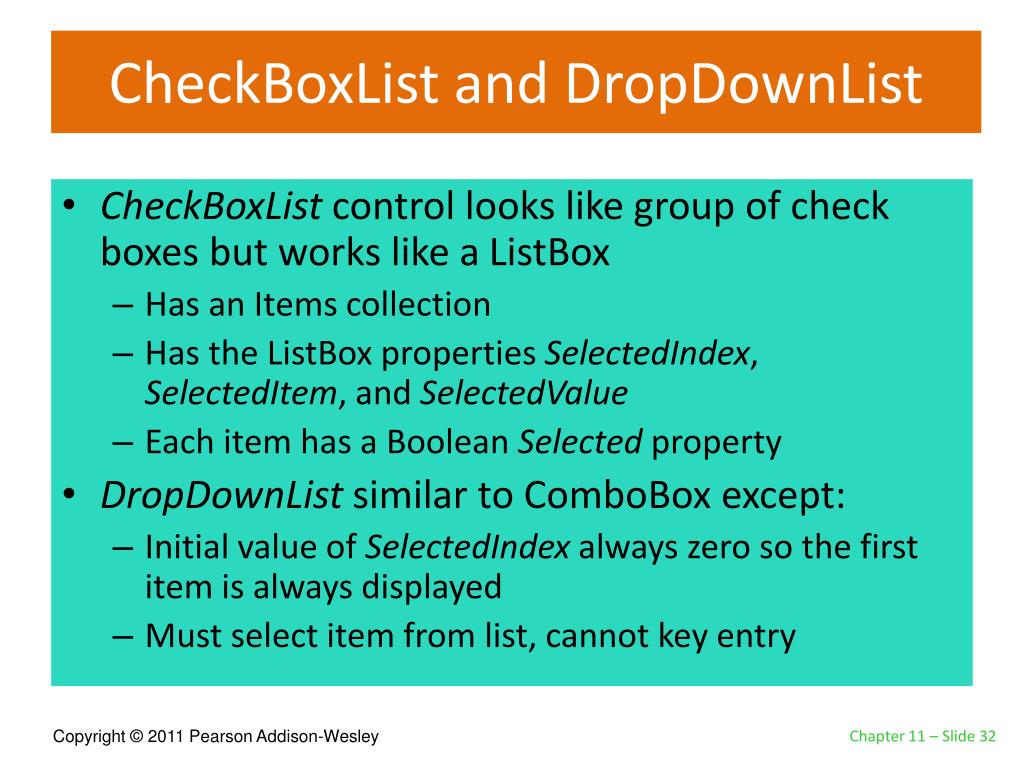 CheckBoxList and DropDownList

• CheckBoxList control looks like group of check boxes but works like a ListBox
– Has an Items collection
– Has the ListBox properties SelectedIndex, SelectedItem, and SelectedValue
– Each item has a Boolean Selected property
• DropDownList similar to ComboBox except:
– Initial value of SelectedIndex always zero so the first item is always displayed
– Must select item from list, cannot key entry

Copyright © 2011 Pearson Addison-Wesley

Chapter 11 – Slide 32